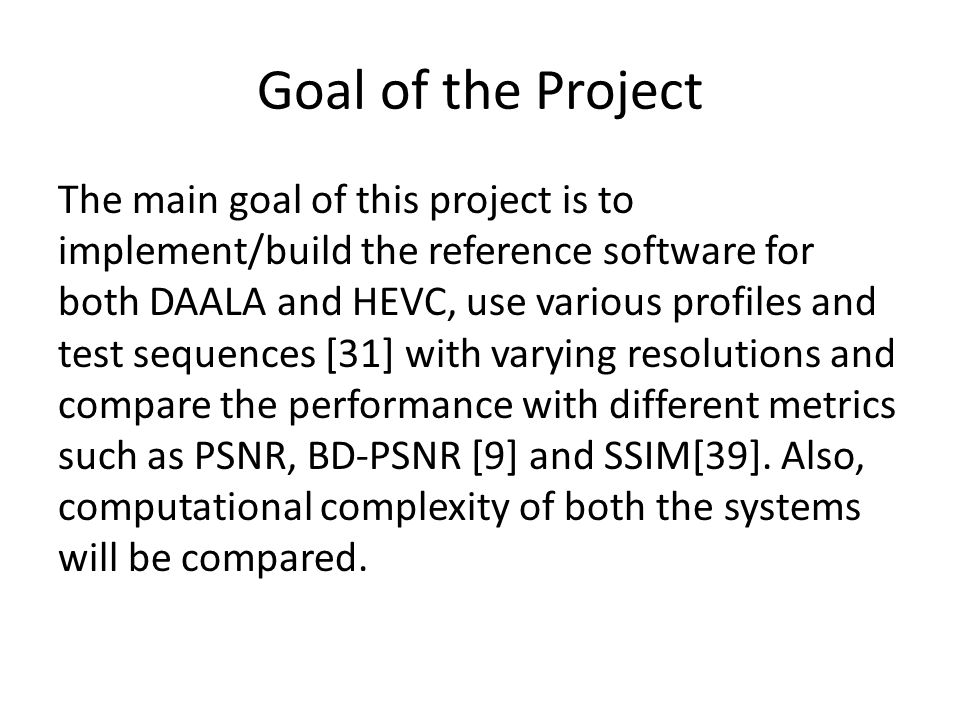 Goal of the Project

The main goal of this project is to implement/build the reference software for both DAALA and HEVC, use various profiles and test sequences [31] with varying resolutions and compare the performance with different metrics such as PSNR, BD-PSNR [9] and SSIM[39]. Also, computational complexity of both the systems will be compared.